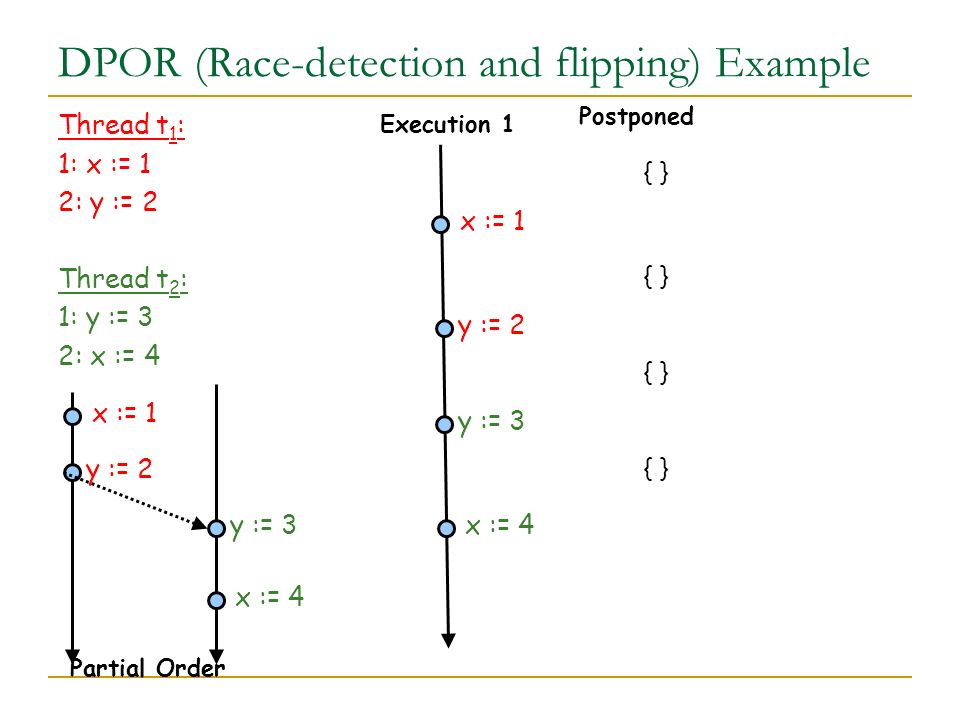 DPOR (Race-detection and flipping) Example

Thread $t_1$:
1: x := 1
2: y := 2

Thread $t_2$:
1: y := 3
2: x := 4

x := 1
y := 2
y := 3
x := 4

Partial Order

Execution 1

x := 1
y := 2
y := 3
x := 4

Postponed

{ }
{ }
{ }
{ }